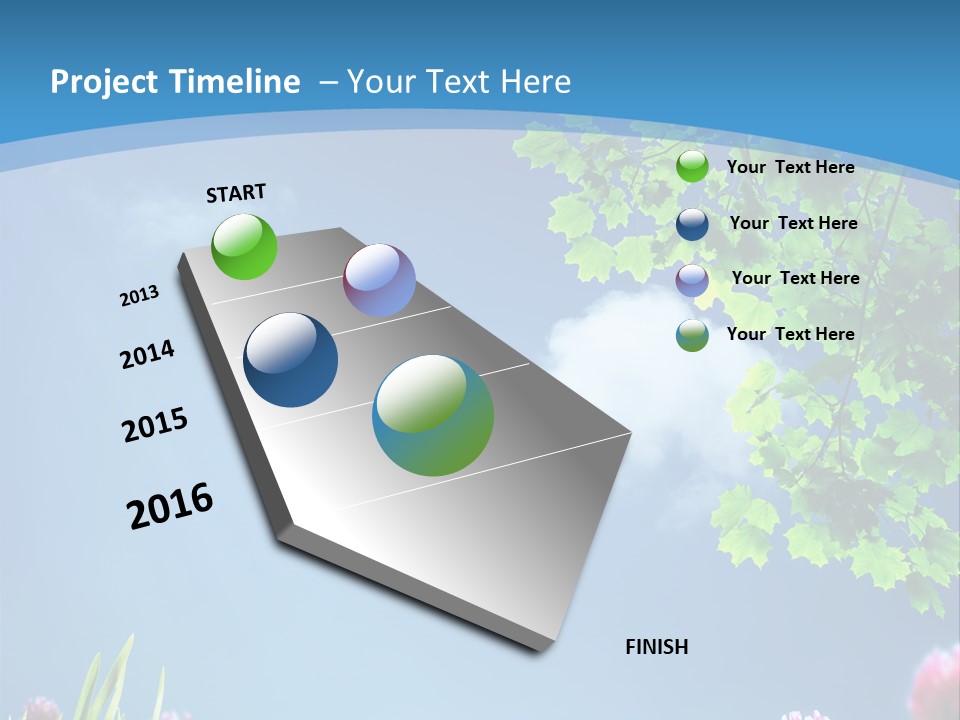 Project Timeline – Your Text Here

START

2013

2014

2015

2016

FINISH

Your Text Here

Your Text Here

Your Text Here

Your Text Here